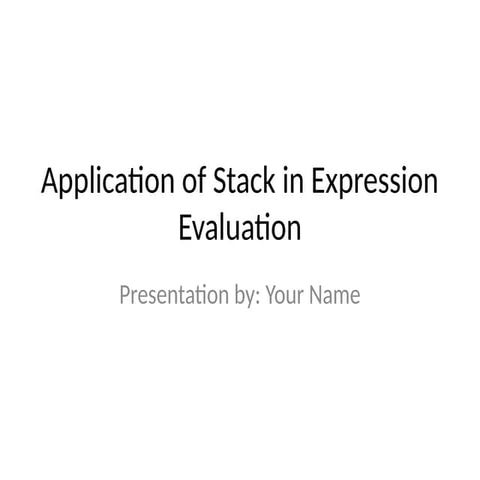 Application of Stack in Expression Evaluation

Presentation by: Your Name